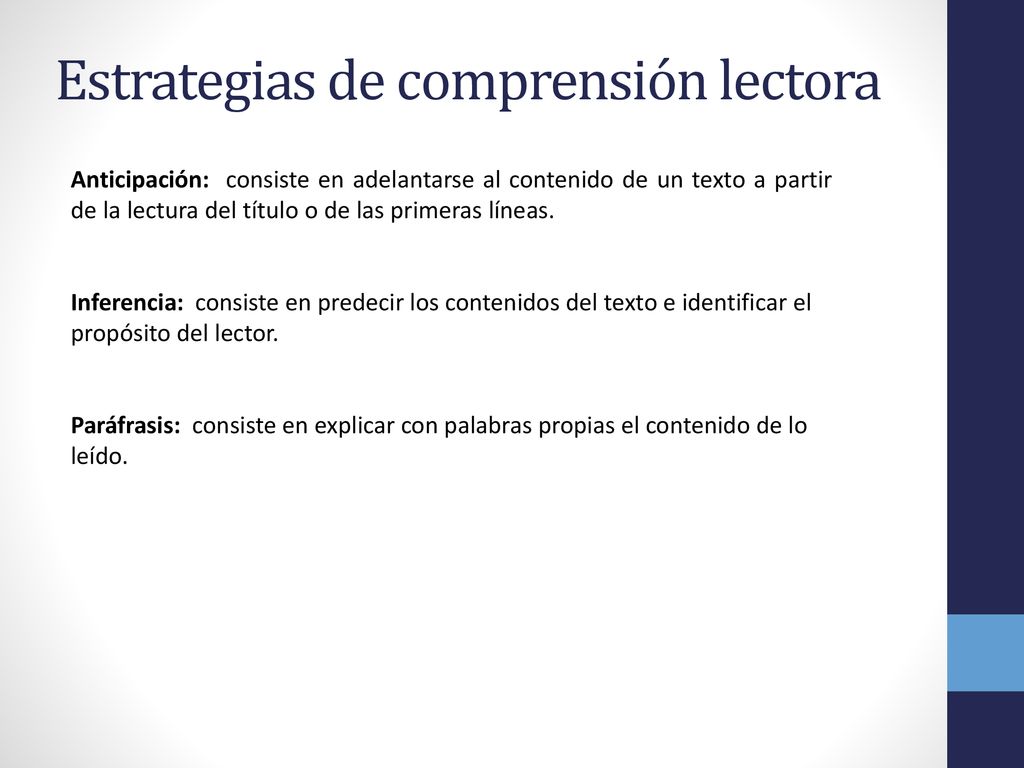 Estrategias de comprensión lectora

Anticipación: consiste en adelantarse al contenido de un texto a partir de la lectura del título o de las primeras líneas.

Inferencia: consiste en predecir los contenidos del texto e identificar el propósito del lector.

Paráfrasis: consiste en explicar con palabras propias el contenido de lo leído.